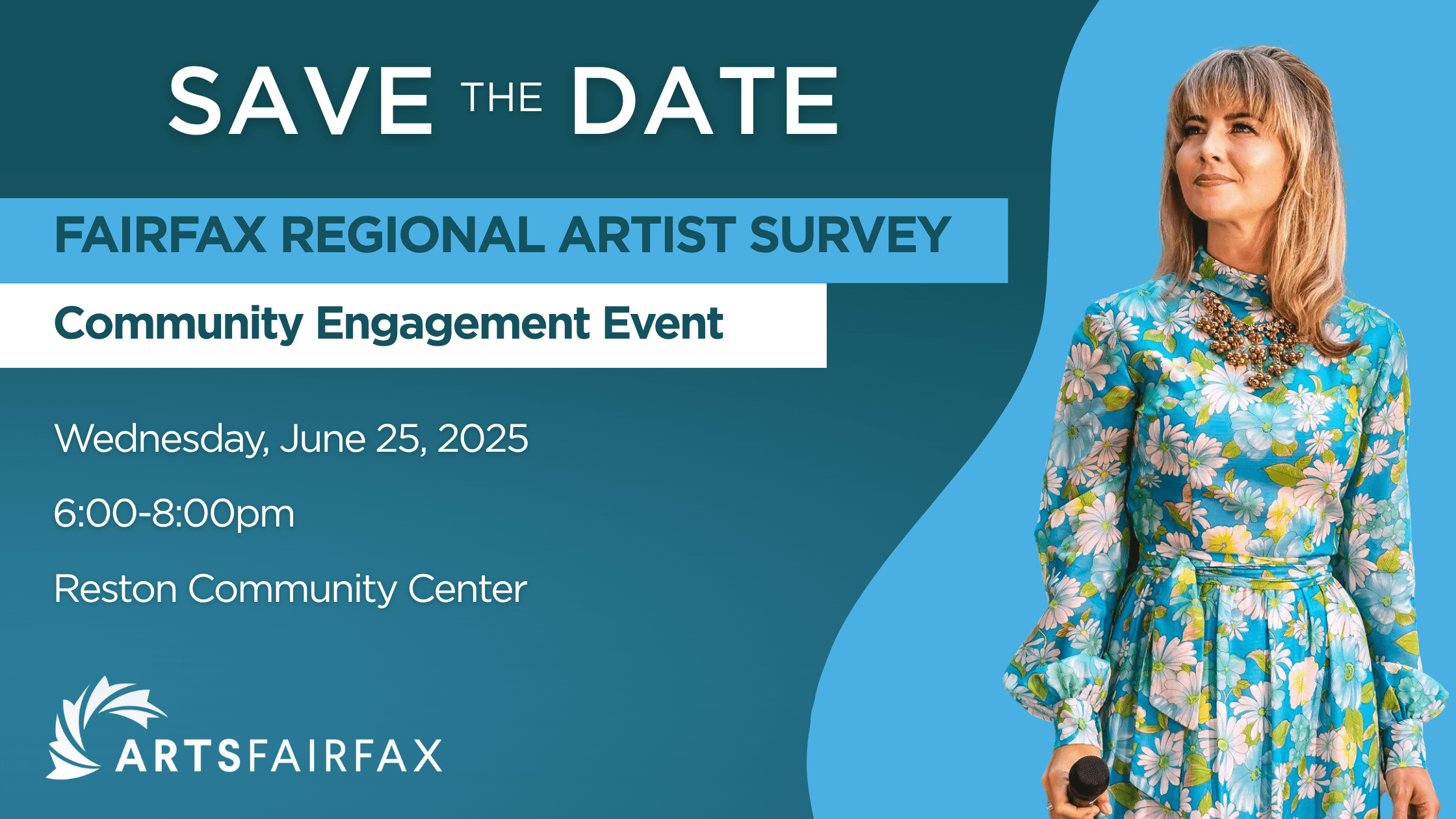 SAVE THE DATE

FAIRFAX REGIONAL ARTIST SURVEY

Community Engagement Event

Wednesday, June 25, 2025

6:00-8:00pm

Reston Community Center

ARTSFAIRFAX